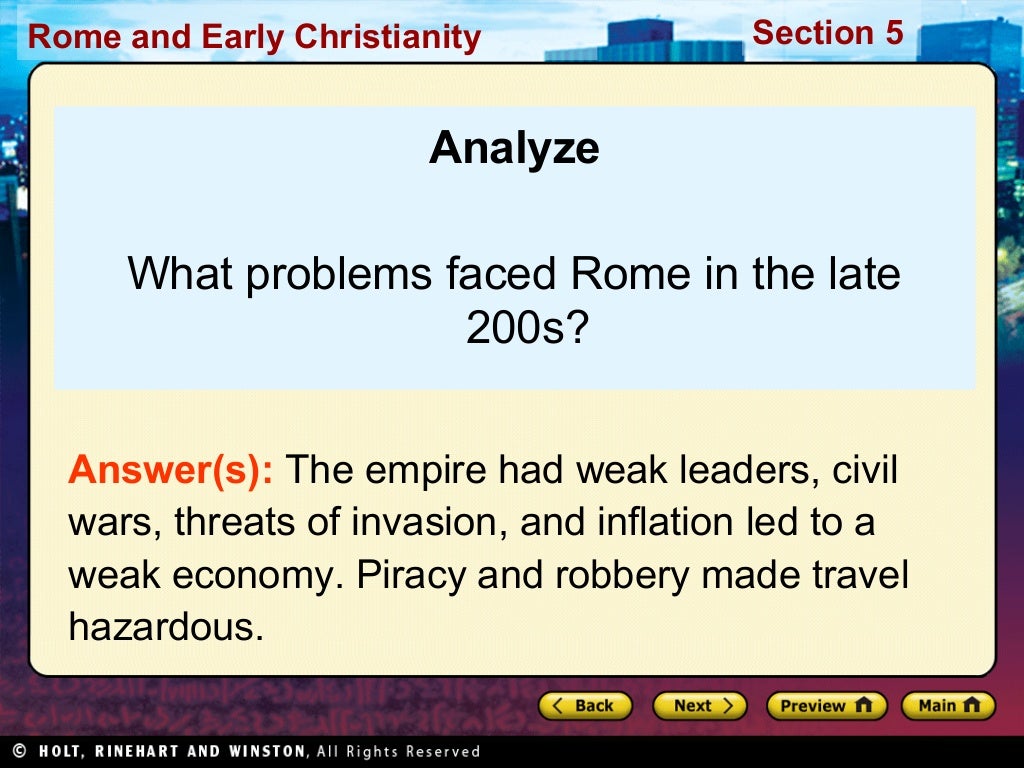 Rome and Early Christianity

Section 5

Analyze

What problems faced Rome in the late 200s?

Answer(s): The empire had weak leaders, civil wars, threats of invasion, and inflation led to a weak economy. Piracy and robbery made travel hazardous.

Back

Next

Preview

Main

© HOLT, RINEHART AND WINSTON, All Rights Reserved